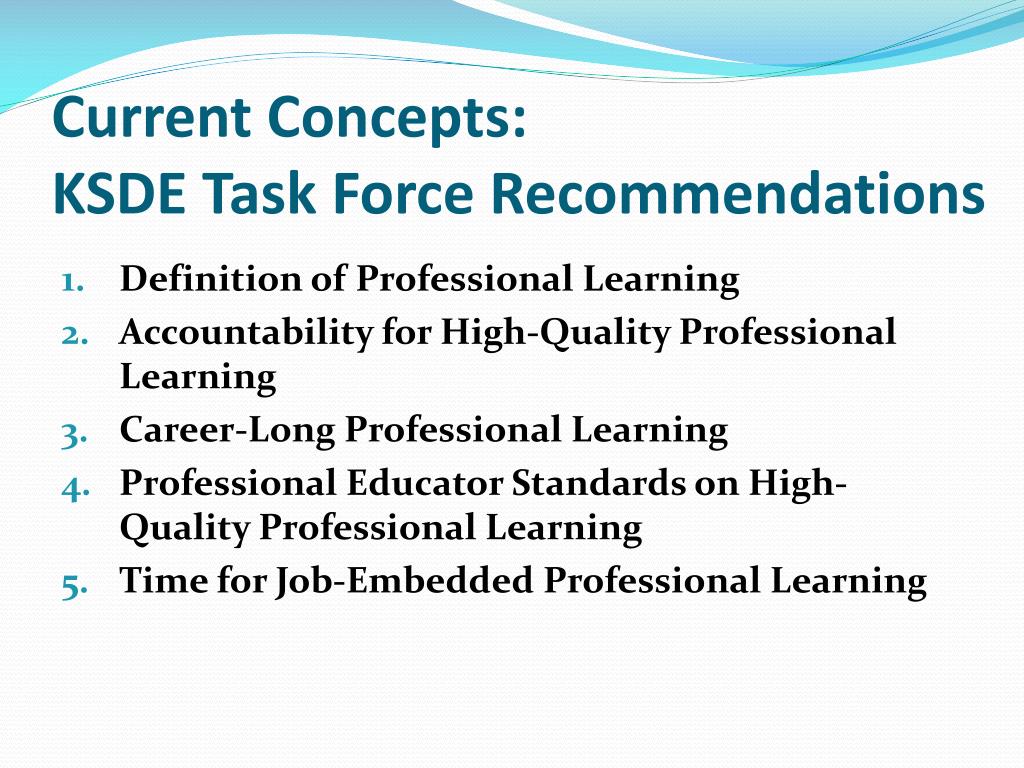 Current Concepts:
KSDE Task Force Recommendations

1. Definition of Professional Learning
2. Accountability for High-Quality Professional Learning
3. Career-Long Professional Learning
4. Professional Educator Standards on High-Quality Professional Learning
5. Time for Job-Embedded Professional Learning